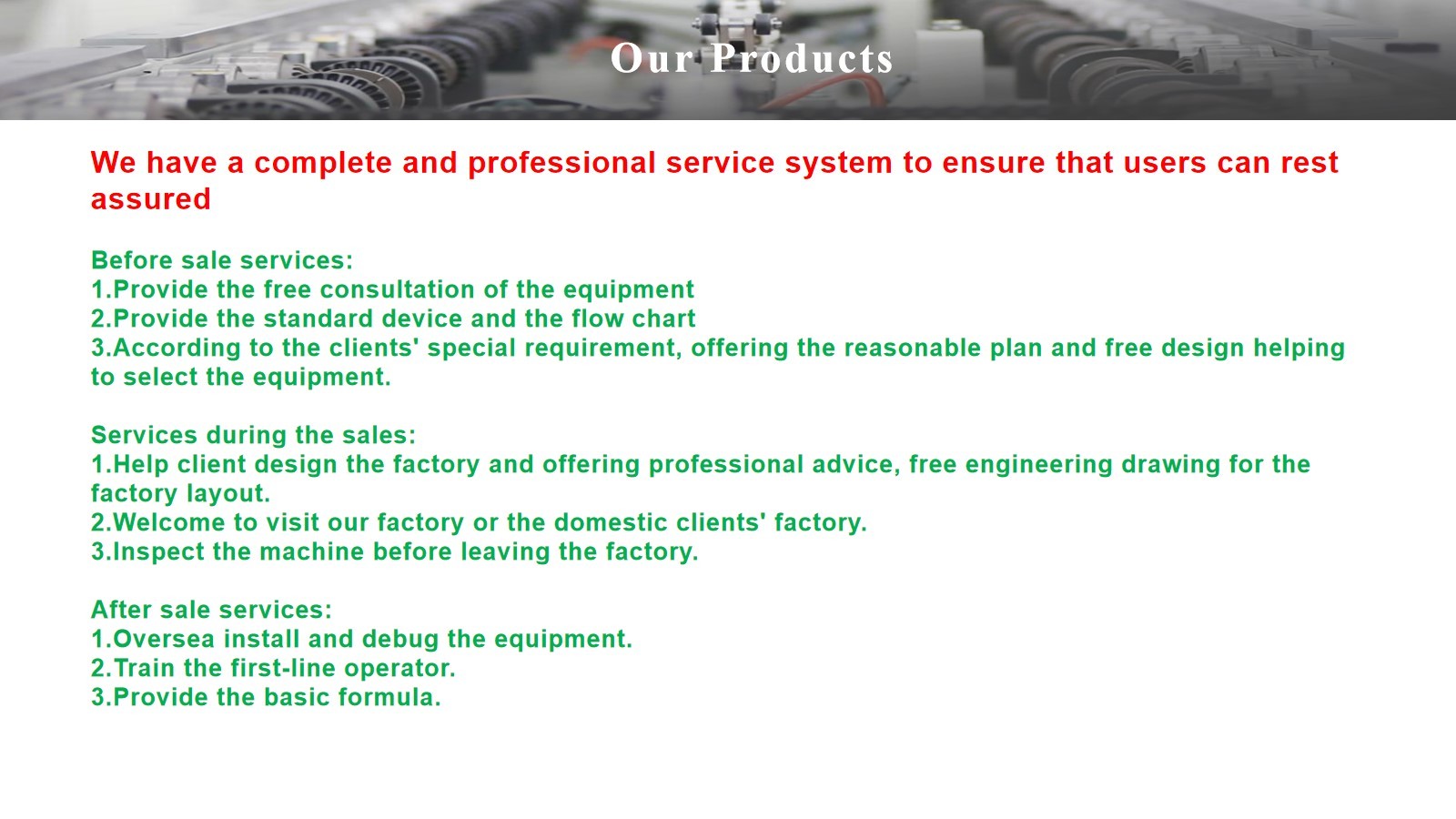 Our Products

We have a complete and professional service system to ensure that users can rest assured

Before sale services:
1.Provide the free consultation of the equipment
2.Provide the standard device and the flow chart
3.According to the clients' special requirement, offering the reasonable plan and free design helping to select the equipment.

Services during the sales:
1.Help client design the factory and offering professional advice, free engineering drawing for the factory layout.
2.Welcome to visit our factory or the domestic clients' factory.
3.Inspect the machine before leaving the factory.

After sale services:
1.Oversea install and debug the equipment.
2.Train the first-line operator.
3.Provide the basic formula.